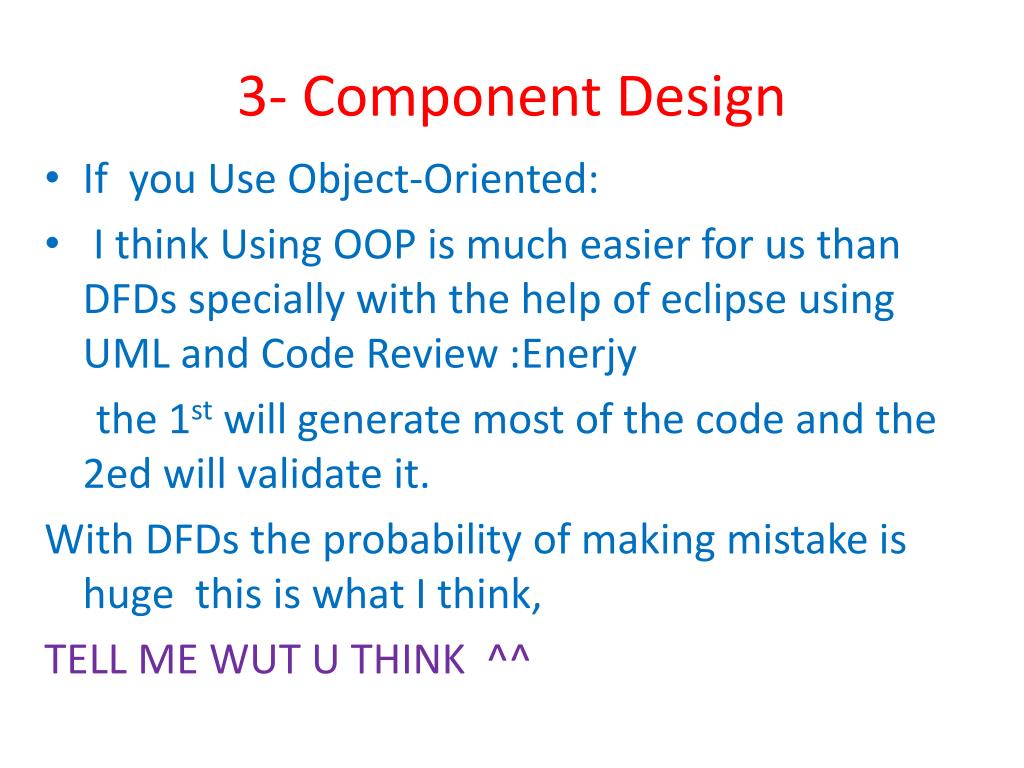 3- Component Design

• If you Use Object-Oriented:

• I think Using OOP is much easier for us than DFDs specially with the help of eclipse using UML and Code Review :Enerjy

the 1$^{st}$ will generate most of the code and the 2ed will validate it.

With DFDs the probability of making mistake is huge this is what I think,

TELL ME WUT U THINK ^^